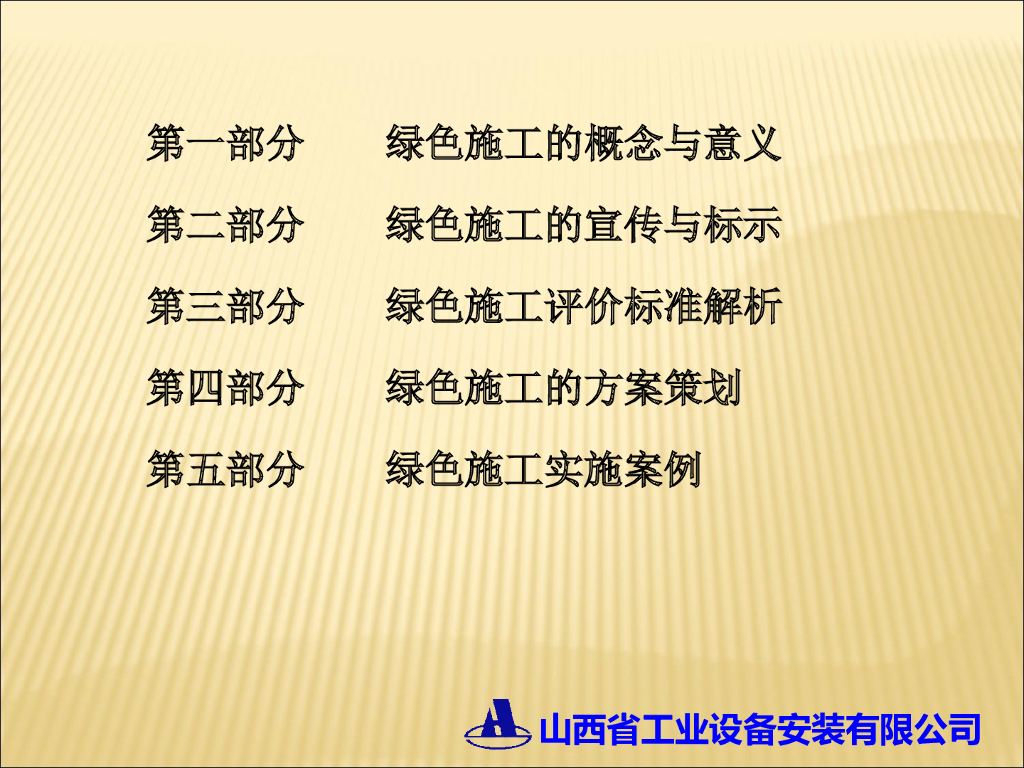 第一部分　　绿色施工的概念与意义

第二部分　　绿色施工的宣传与标示

第三部分　　绿色施工评价标准解析

第四部分　　绿色施工的方案策划

第五部分　　绿色施工实施案例

山西省工业设备安装有限公司